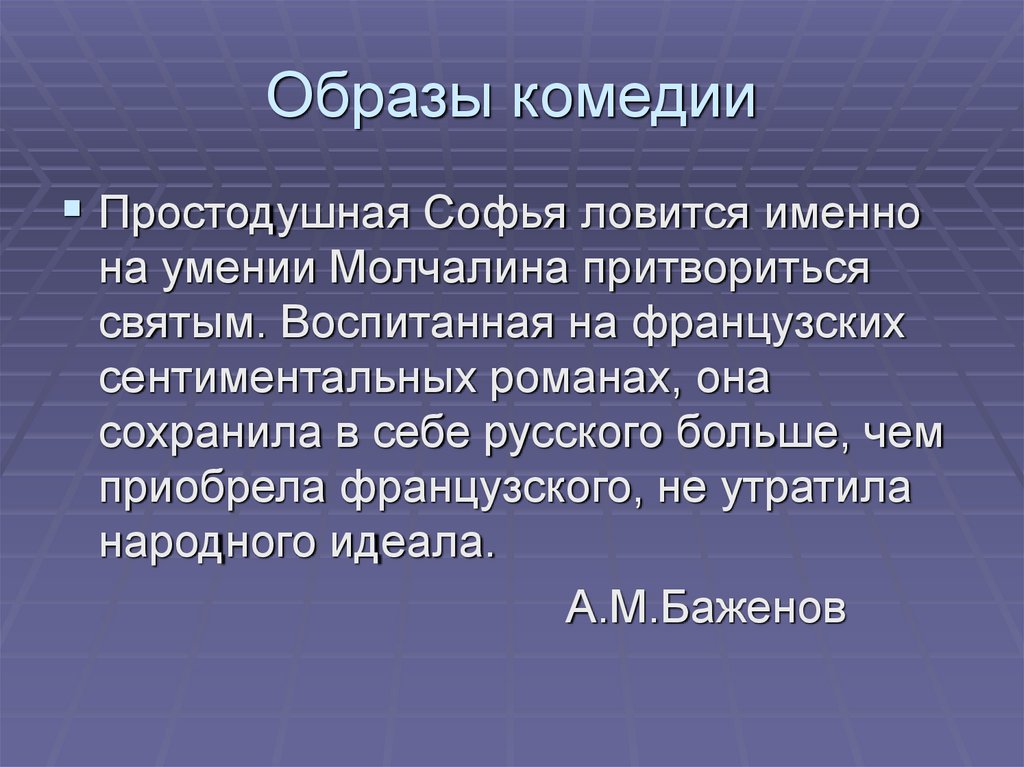 Образы комедии

Простодушная Софья ловится именно на умении Молчалина притвориться святым. Воспитанная на французских сентиментальных романах, она сохранила в себе русского больше, чем приобрела французского, не утратила народного идеала.

А.М.Баженов